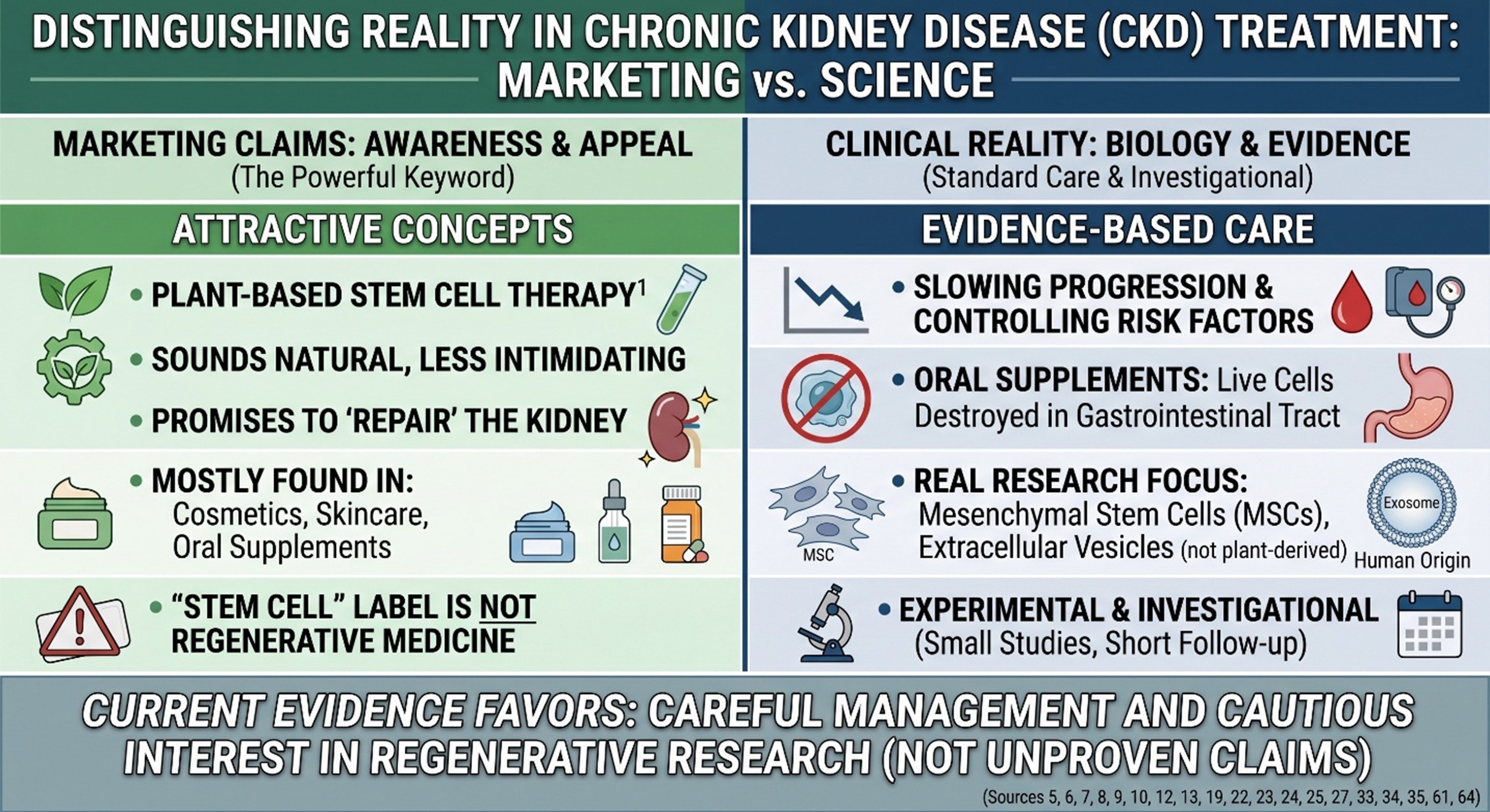 DISTINGUISHING REALITY IN CHRONIC KIDNEY DISEASE (CKD) TREATMENT: MARKETING vs. SCIENCE

MARKETING CLAIMS: AWARENESS & APPEAL
(The Powerful Keyword)

ATTRACTIVE CONCEPTS

• PLANT-BASED STEM CELL THERAPY$^1$

• SOUNDS NATURAL, LESS INTIMIDATING

• PROMISES TO 'REPAIR' THE KIDNEY

• MOSTLY FOUND IN:
Cosmetics, Skincare, Oral Supplements

• "STEM CELL" LABEL IS NOT REGENERATIVE MEDICINE

CLINICAL REALITY: BIOLOGY & EVIDENCE
(Standard Care & Investigational)

EVIDENCE-BASED CARE

• SLOWING PROGRESSION & CONTROLLING RISK FACTORS

• ORAL SUPPLEMENTS: Live Cells Destroyed in Gastrointestinal Tract

• REAL RESEARCH FOCUS:
Mesenchymal Stem Cells (MSCs), Extracellular Vesicles (not plant-derived)

MSC

Exosome

Human Origin

• EXPERIMENTAL & INVESTIGATIONAL
(Small Studies, Short Follow-up)

CURRENT EVIDENCE FAVORS: CAREFUL MANAGEMENT AND CAUTIOUS INTEREST IN REGENERATIVE RESEARCH (NOT UNPROVEN CLAIMS)

(Sources 5, 6, 7, 8, 9, 10, 12, 13, 19, 22, 23, 24, 25, 27, 33, 34, 35, 61, 64)